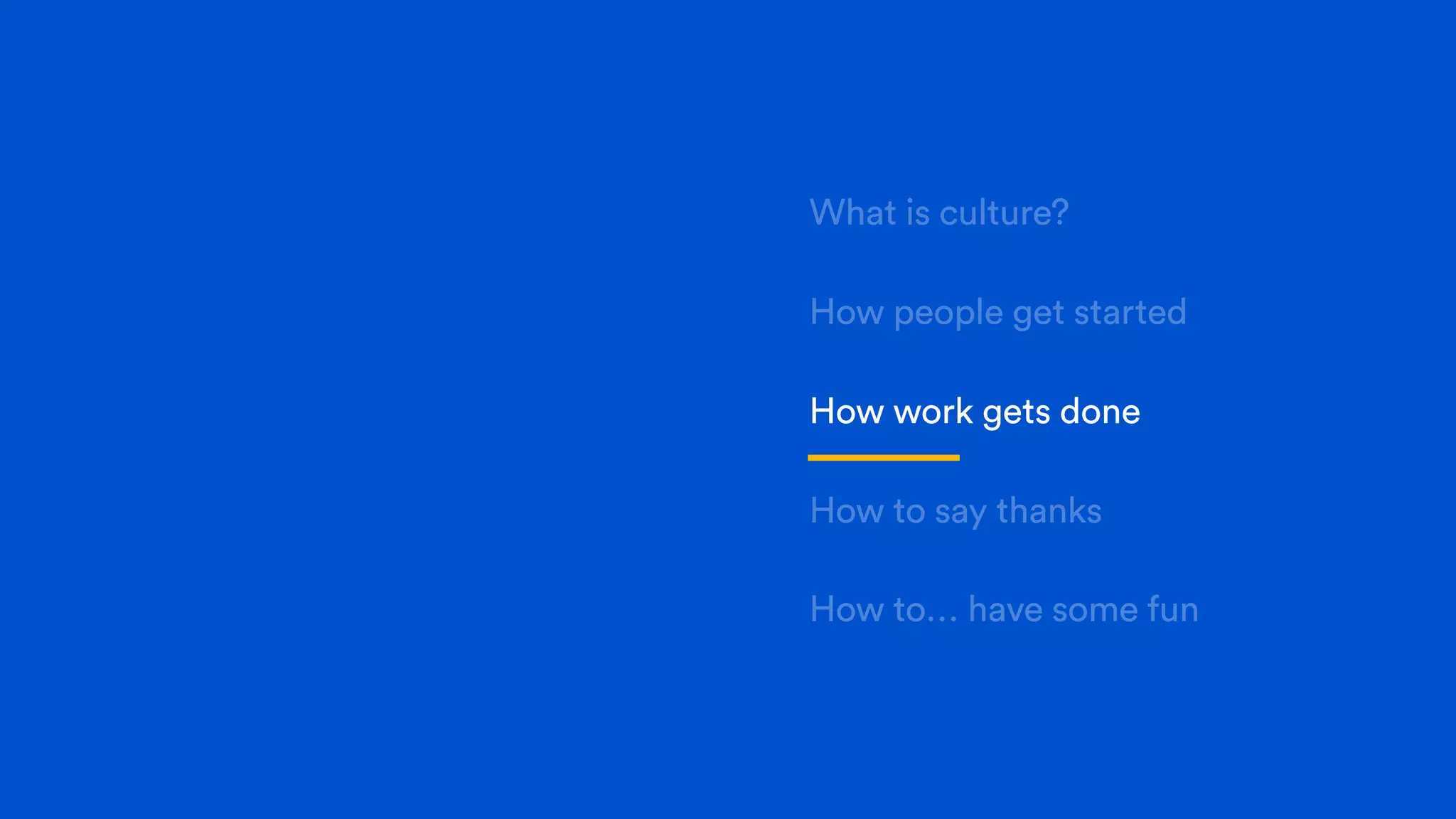 What is culture?

How people get started

How work gets done

How to say thanks

How to… have some fun